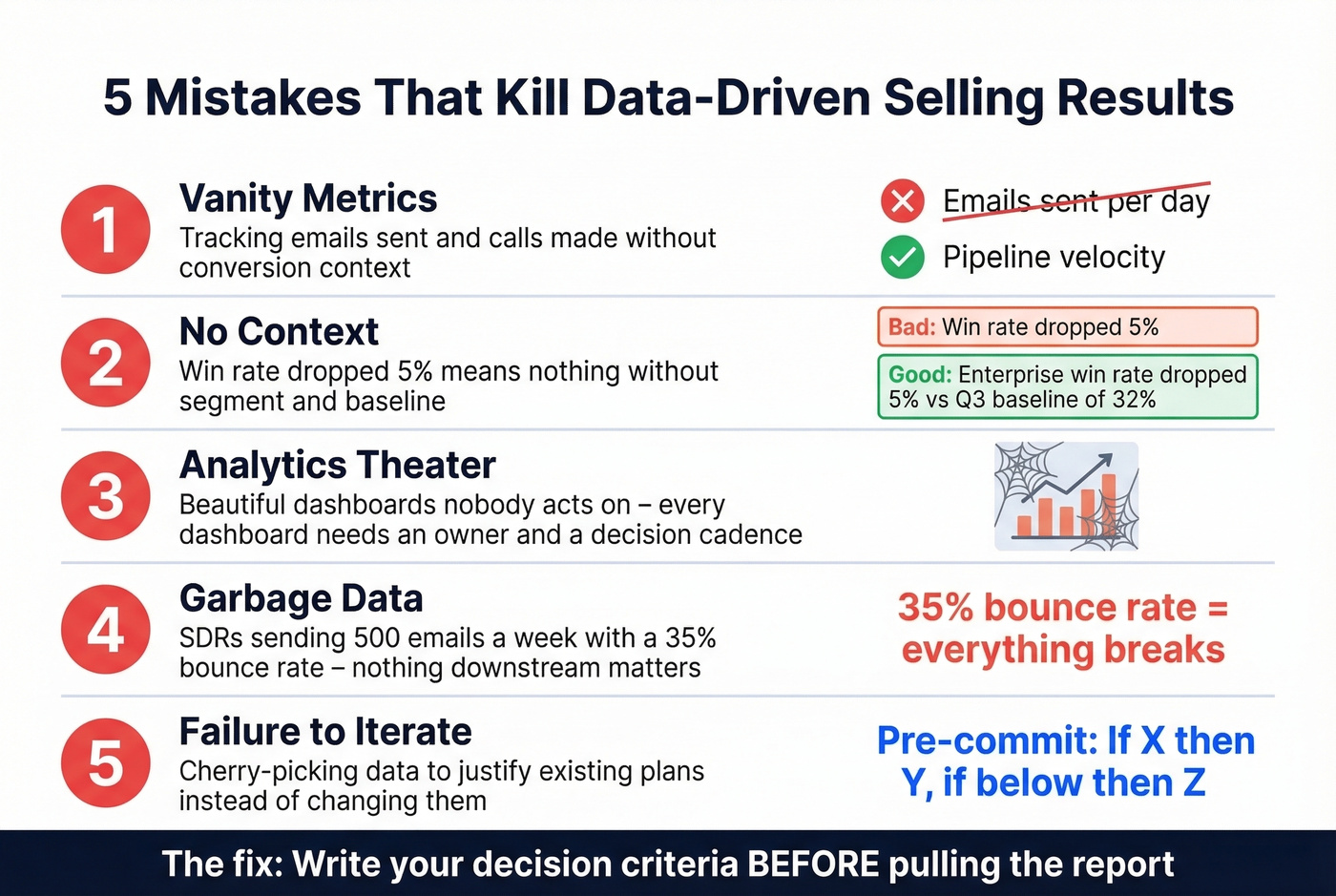 5 Mistakes That Kill Data-Driven Selling Results

1
Vanity Metrics
Tracking emails sent and calls made without conversion context

Emails sent per day
Pipeline velocity

2
No Context
Win rate dropped 5% means nothing without segment and baseline

Bad: Win rate dropped 5%
Good: Enterprise win rate dropped 5% vs Q3 baseline of 32%

3
Analytics Theater
Beautiful dashboards nobody acts on – every dashboard needs an owner and a decision cadence

4
Garbage Data
SDRs sending 500 emails a week with a 35% bounce rate – nothing downstream matters

35% bounce rate = everything breaks

5
Failure to Iterate
Cherry-picking data to justify existing plans instead of changing them

Pre-commit: If X then Y, if below then Z

The fix: Write your decision criteria BEFORE pulling the report